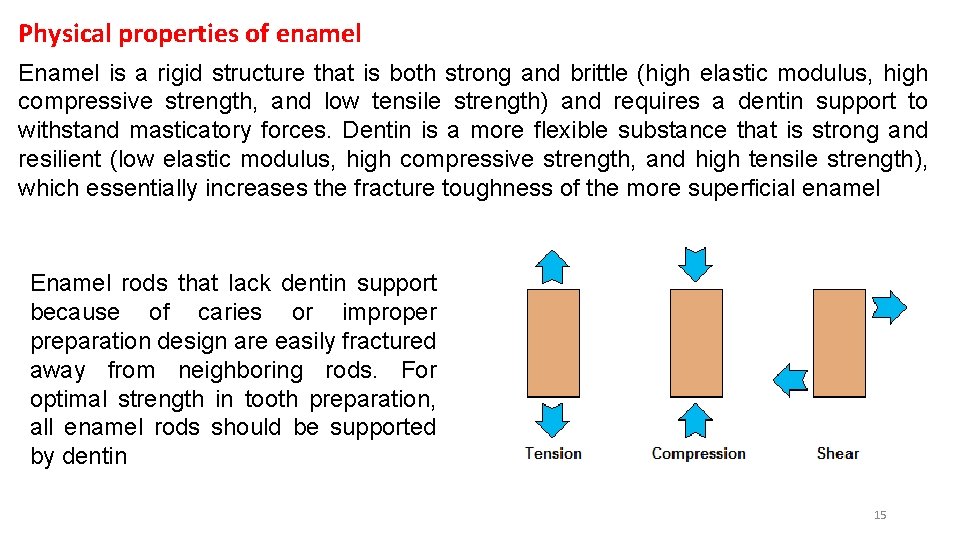 Physical properties of enamel

Enamel is a rigid structure that is both strong and brittle (high elastic modulus, high compressive strength, and low tensile strength) and requires a dentin support to withstand masticatory forces. Dentin is a more flexible substance that is strong and resilient (low elastic modulus, high compressive strength, and high tensile strength), which essentially increases the fracture toughness of the more superficial enamel

Enamel rods that lack dentin support because of caries or improper preparation design are easily fractured away from neighboring rods. For optimal strength in tooth preparation, all enamel rods should be supported by dentin

Tension

Compression

Shear

15